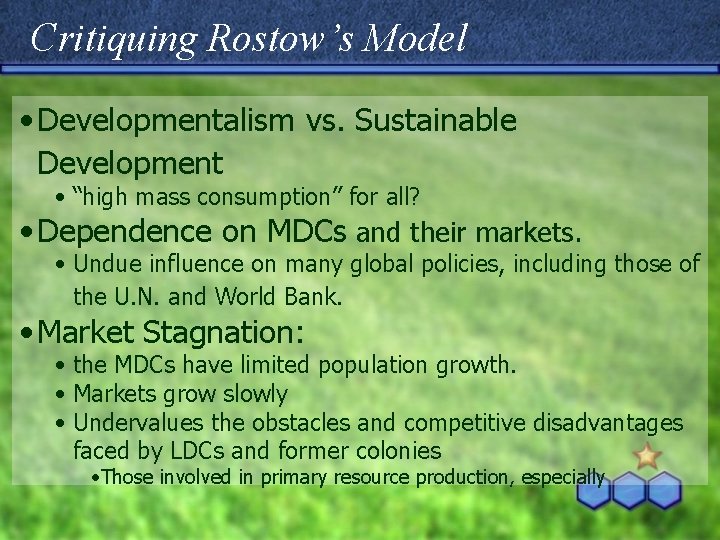 Critiquing Rostow's Model

• Developmentalism vs. Sustainable Development
  • "high mass consumption" for all?
• Dependence on MDCs and their markets.
  • Undue influence on many global policies, including those of the U.N. and World Bank.
• Market Stagnation:
  • the MDCs have limited population growth.
  • Markets grow slowly
  • Undervalues the obstacles and competitive disadvantages faced by LDCs and former colonies
    • Those involved in primary resource production, especially